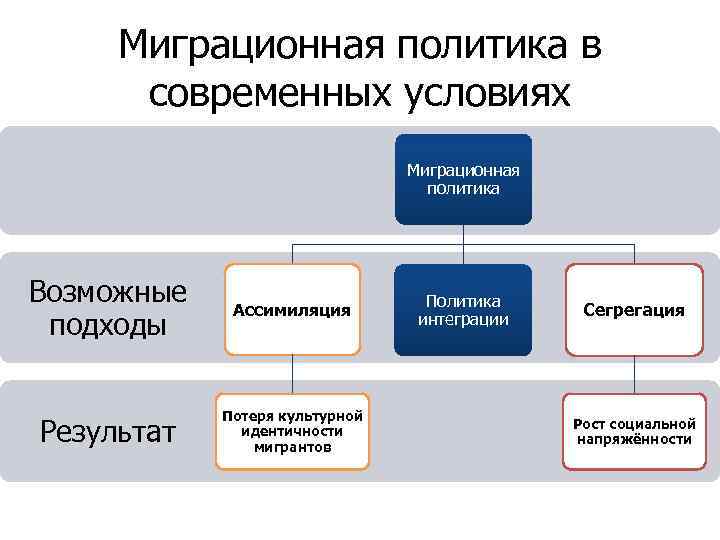 Миграционная политика в современных условиях

Миграционная политика

Возможные подходы

Ассимиляция

Политика интеграции

Сегрегация

Результат

Потеря культурной идентичности мигрантов

Рост социальной напряжённости